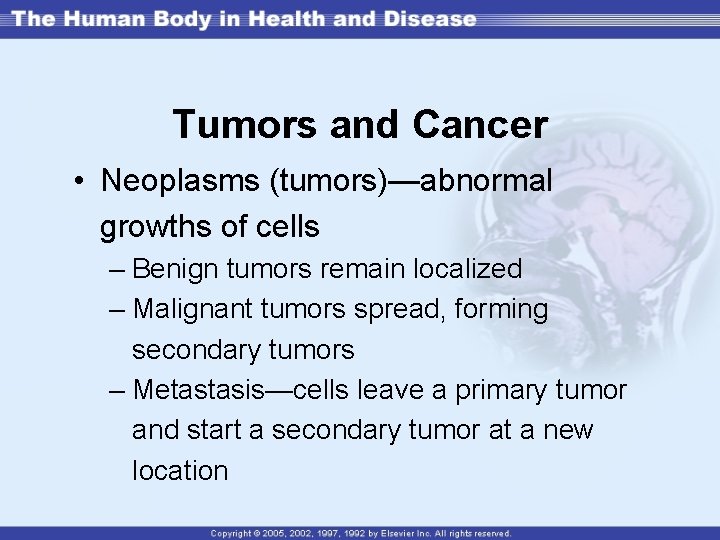 The Human Body in Health and Disease

Tumors and Cancer

• Neoplasms (tumors)—abnormal growths of cells
– Benign tumors remain localized
– Malignant tumors spread, forming secondary tumors
– Metastasis—cells leave a primary tumor and start a secondary tumor at a new location

Copyright © 2005, 2002, 1997, 1992 by Elsevier Inc. All rights reserved.